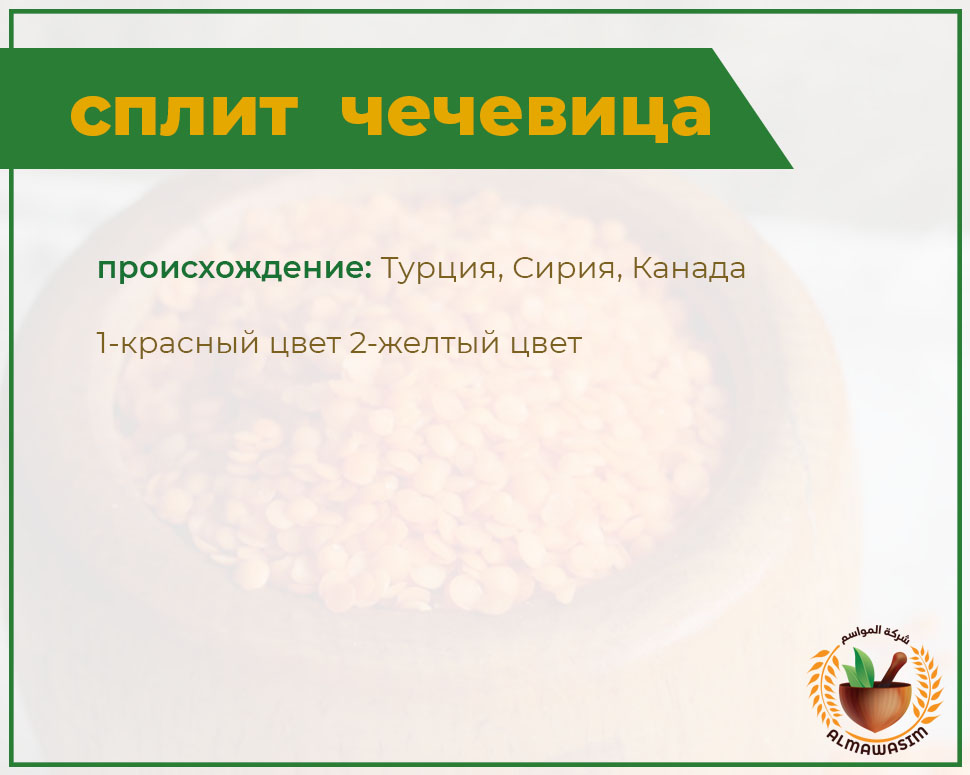 сплит чечевица

происхождение: Турция, Сирия, Канада

1-красный цвет 2-желтый цвет

شركة المواسم
ALMAWASIM